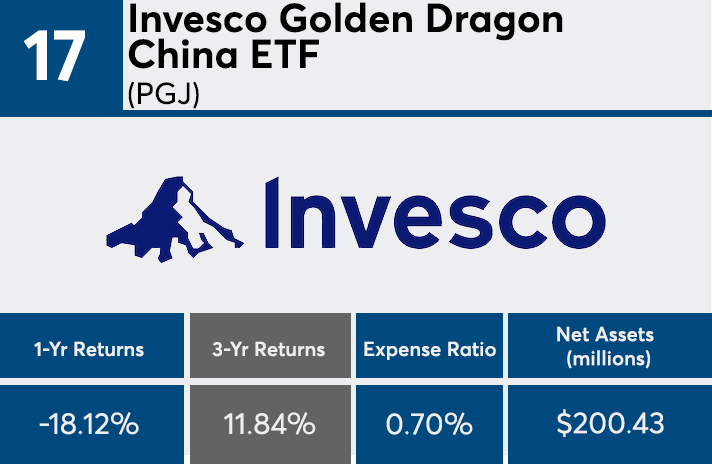 17

Invesco Golden Dragon China ETF
(PGJ)

Invesco

| 1-Yr Returns | 3-Yr Returns | Expense Ratio | Net Assets (millions) |
|---|---|---|---|
| -18.12% | 11.84% | 0.70% | $200.43 |